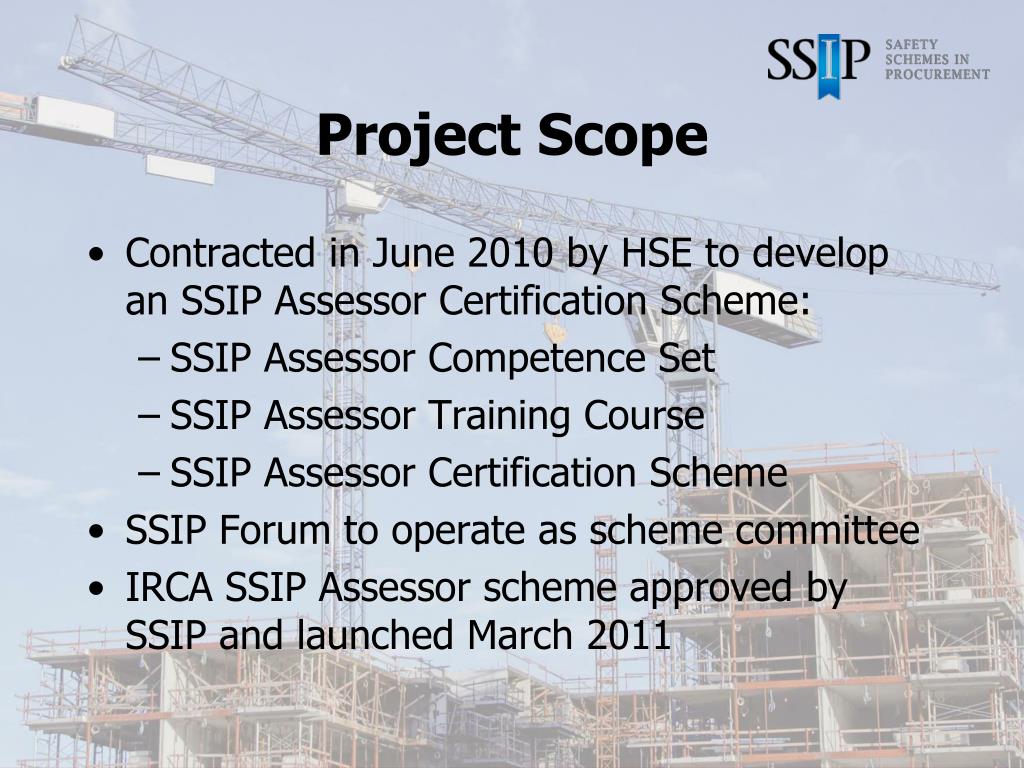 SSIP SAFETY SCHEMES IN PROCUREMENT

Project Scope

• Contracted in June 2010 by HSE to develop an SSIP Assessor Certification Scheme:
– SSIP Assessor Competence Set
– SSIP Assessor Training Course
– SSIP Assessor Certification Scheme
• SSIP Forum to operate as scheme committee
• IRCA SSIP Assessor scheme approved by SSIP and launched March 2011